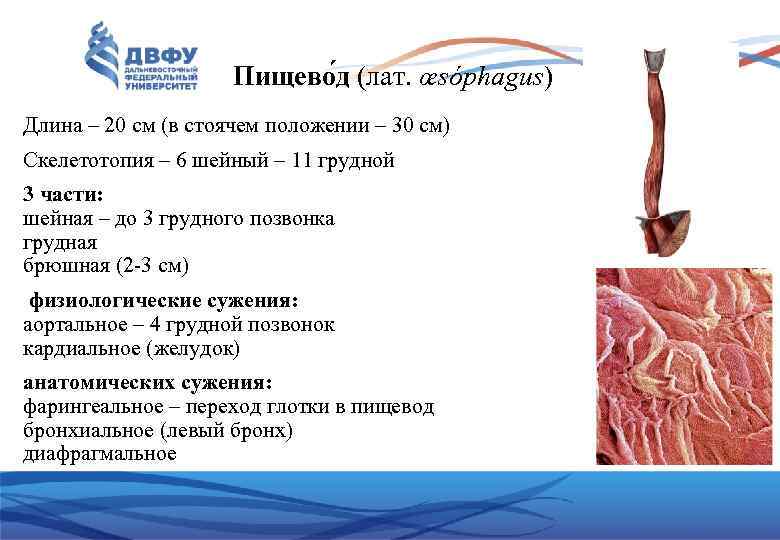 ДВФУ
ДАЛЬНЕВОСТОЧНЫЙ ФЕДЕРАЛЬНЫЙ УНИВЕРСИТЕТ

Пищево́д (лат. œsóphagus)

Длина – 20 см (в стоячем положении – 30 см)

Скелетотопия – 6 шейный – 11 грудной

3 части:
шейная – до 3 грудного позвонка
грудная
брюшная (2-3 см)

физиологические сужения:
аортальное – 4 грудной позвонок
кардиальное (желудок)

анатомических сужения:
фарингеальное – переход глотки в пищевод
бронхиальное (левый бронх)
диафрагмальное